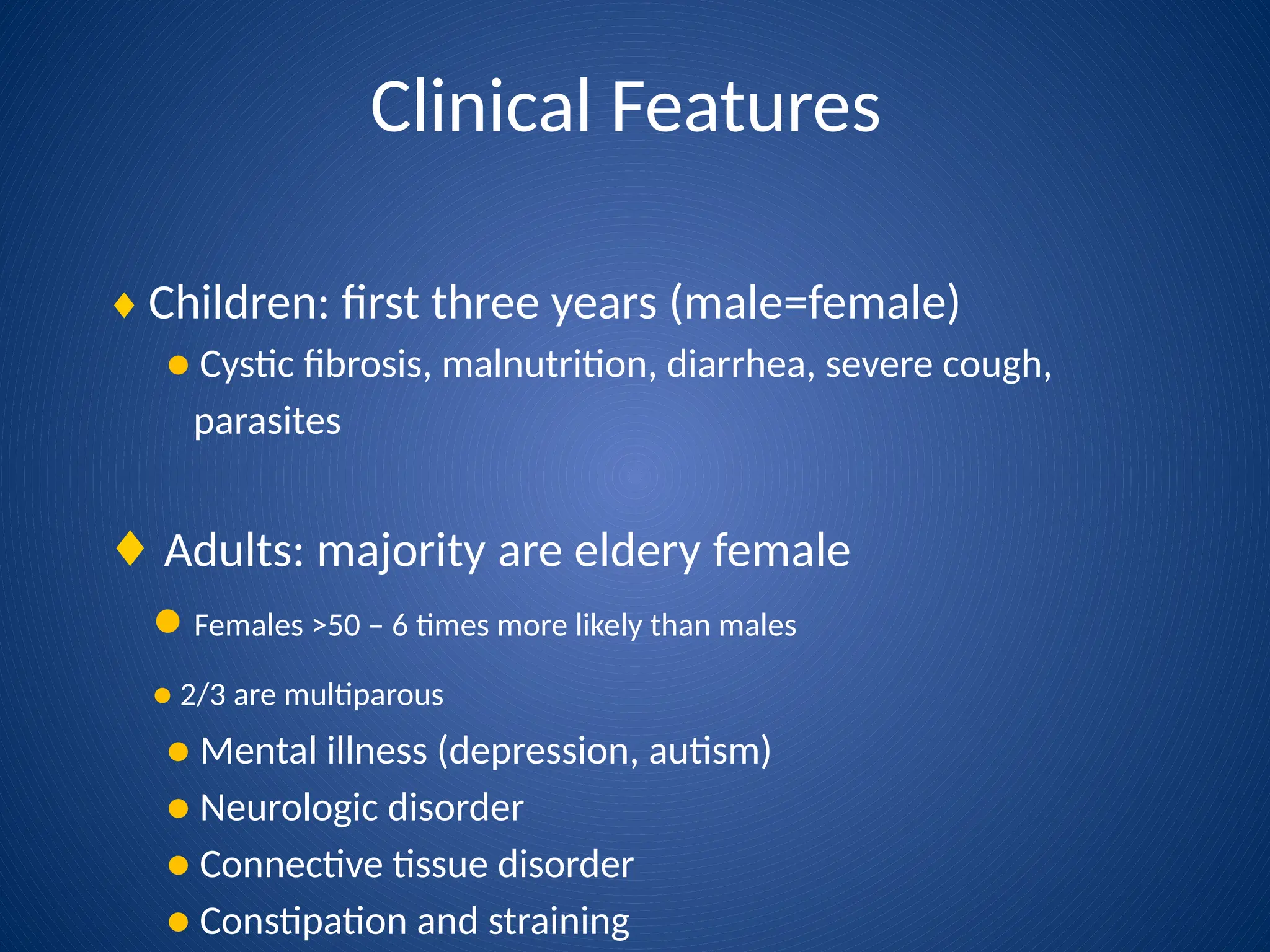 Clinical Features

♦ Children: first three years (male=female)

● Cystic fibrosis, malnutrition, diarrhea, severe cough, parasites

♦ Adults: majority are eldery female

● Females >50 – 6 times more likely than males

● 2/3 are multiparous

● Mental illness (depression, autism)

● Neurologic disorder

● Connective tissue disorder

● Constipation and straining